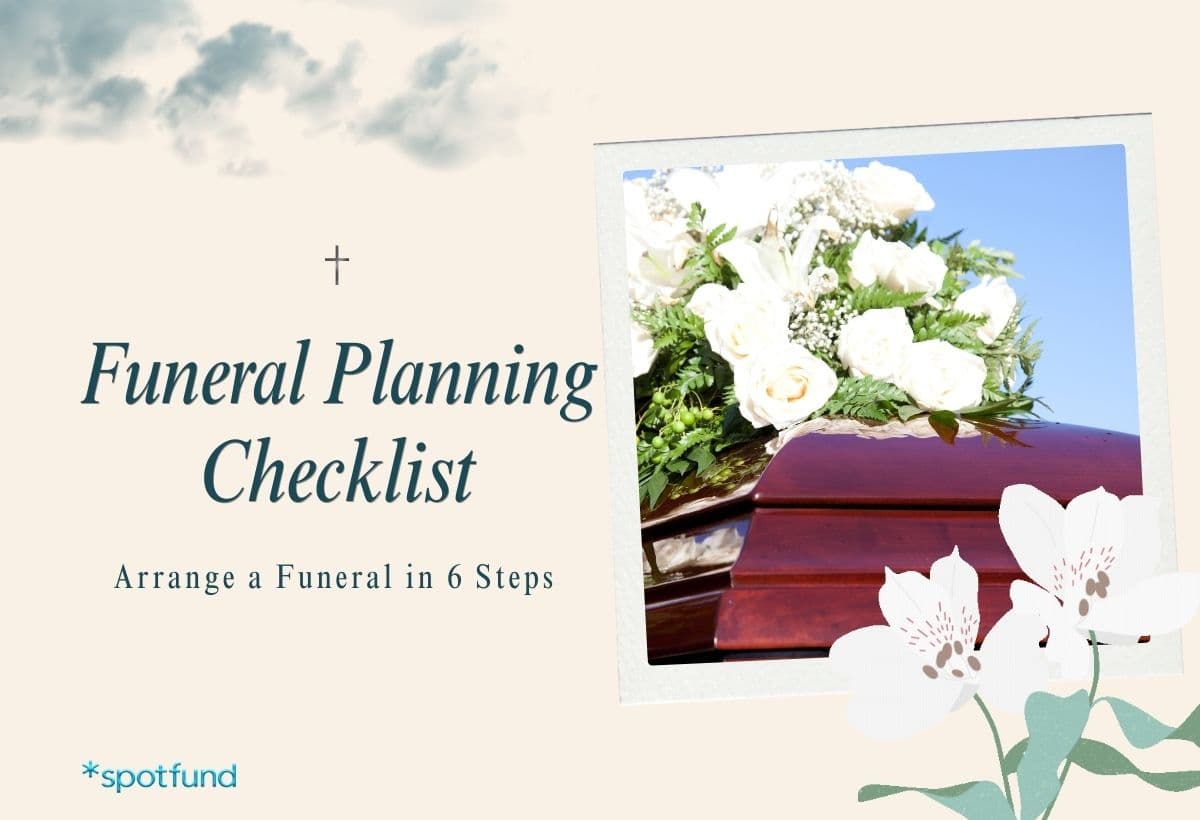 Funeral Planning Checklist

Arrange a Funeral in 6 Steps

*spotfund